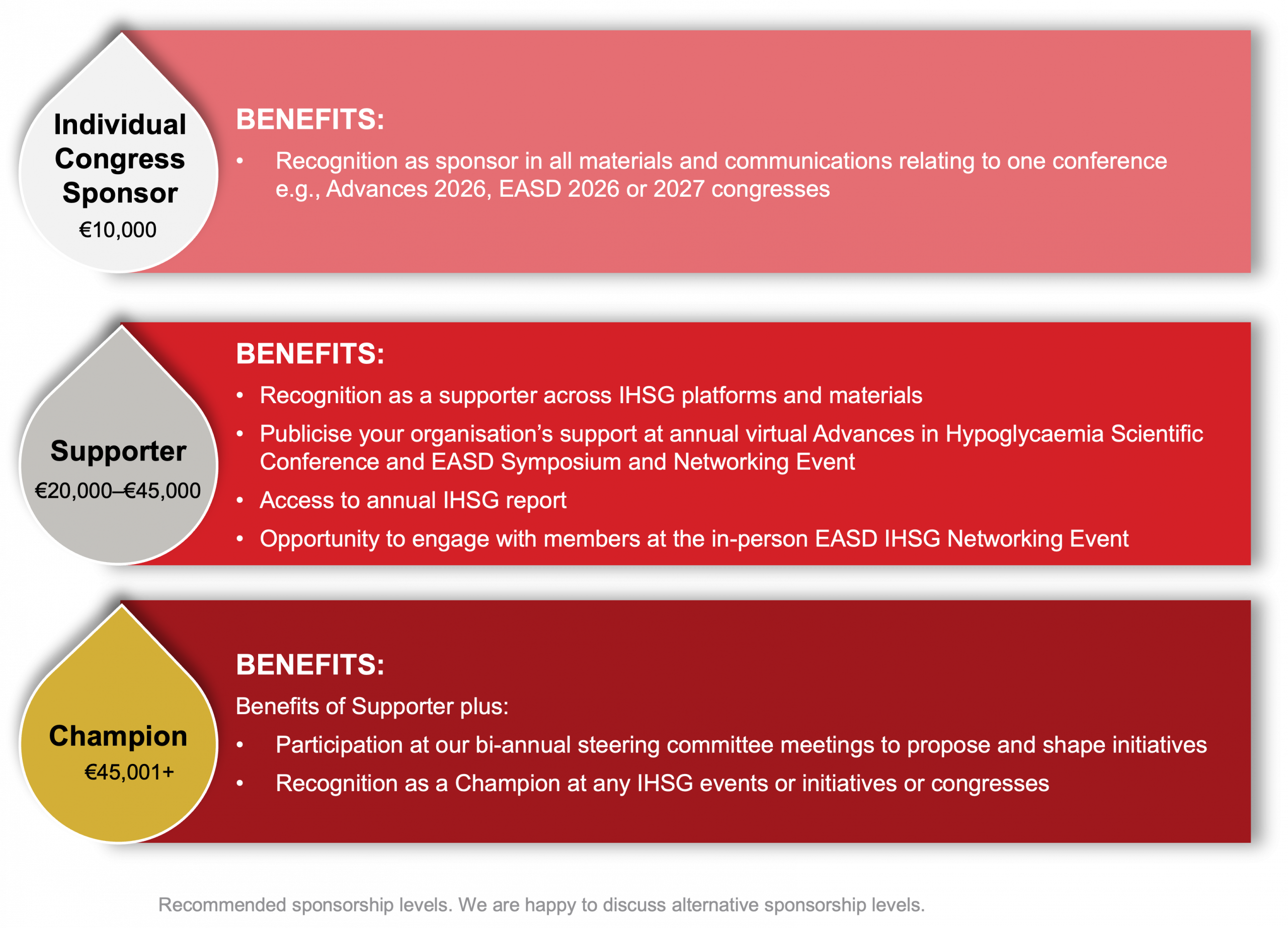 Individual Congress Sponsor
€10,000

BENEFITS:

• Recognition as sponsor in all materials and communications relating to one conference e.g., Advances 2026, EASD 2026 or 2027 congresses

Supporter
€20,000–€45,000

BENEFITS:

• Recognition as a supporter across IHSG platforms and materials
• Publicise your organisation's support at annual virtual Advances in Hypoglycaemia Scientific Conference and EASD Symposium and Networking Event
• Access to annual IHSG report
• Opportunity to engage with members at the in-person EASD IHSG Networking Event

Champion
€45,001+

BENEFITS:

Benefits of Supporter plus:
• Participation at our bi-annual steering committee meetings to propose and shape initiatives
• Recognition as a Champion at any IHSG events or initiatives or congresses

Recommended sponsorship levels. We are happy to discuss alternative sponsorship levels.